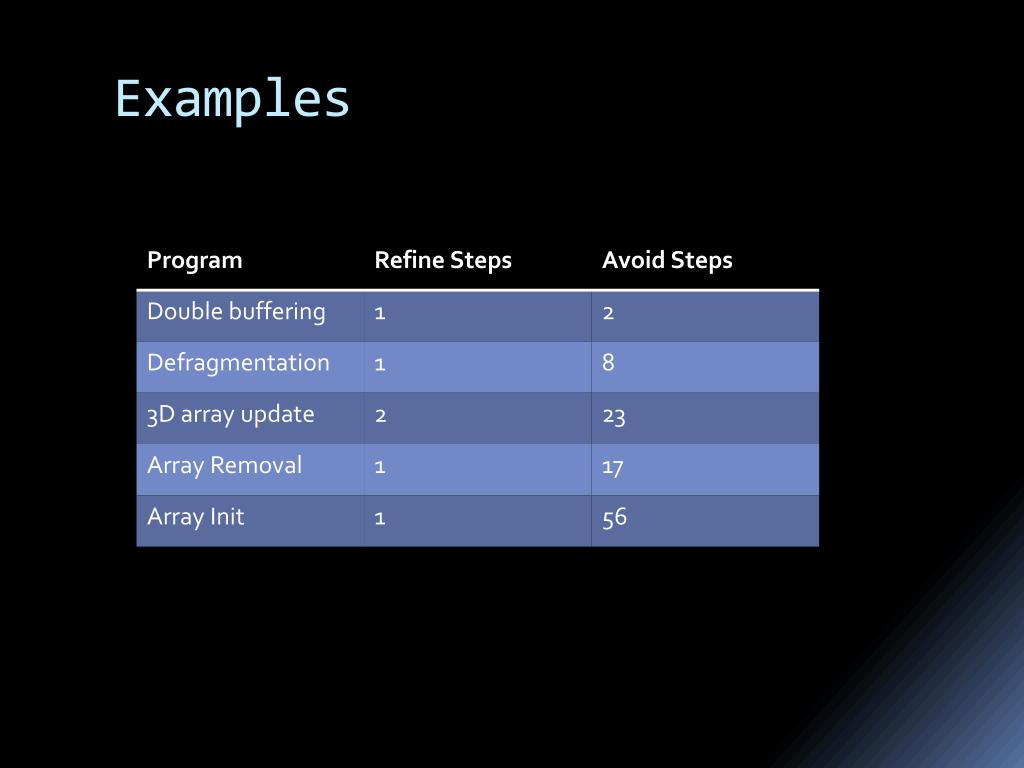 Examples

| Program | Refine Steps | Avoid Steps |
|---|---|---|
| Double buffering | 1 | 2 |
| Defragmentation | 1 | 8 |
| 3D array update | 2 | 23 |
| Array Removal | 1 | 17 |
| Array Init | 1 | 56 |